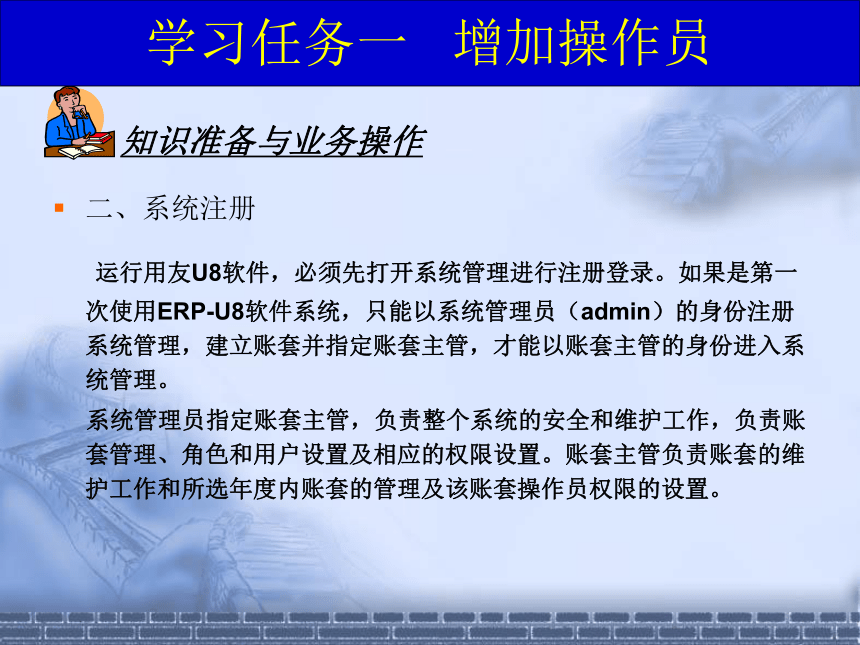 学习任务一　增加操作员

知识准备与业务操作

二、系统注册

运行用友U8软件，必须先打开系统管理进行注册登录。如果是第一次使用ERP-U8软件系统，只能以系统管理员（admin）的身份注册系统管理，建立账套并指定账套主管，才能以账套主管的身份进入系统管理。

系统管理员指定账套主管，负责整个系统的安全和维护工作，负责账套管理、角色和用户设置及相应的权限设置。账套主管负责账套的维护工作和所选年度内账套的管理及该账套操作员权限的设置。